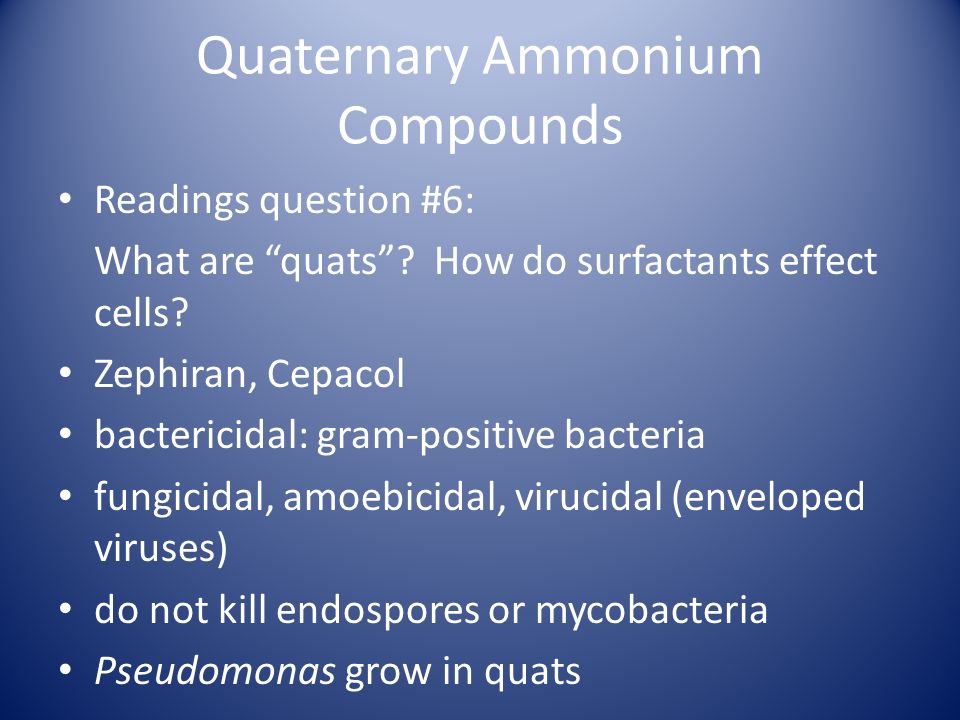 Quaternary Ammonium Compounds

• Readings question #6:
What are “quats”? How do surfactants effect cells?
• Zephiran, Cepacol
• bactericidal: gram-positive bacteria
• fungicidal, amoebicidal, virucidal (enveloped viruses)
• do not kill endospores or mycobacteria
• Pseudomonas grow in quats